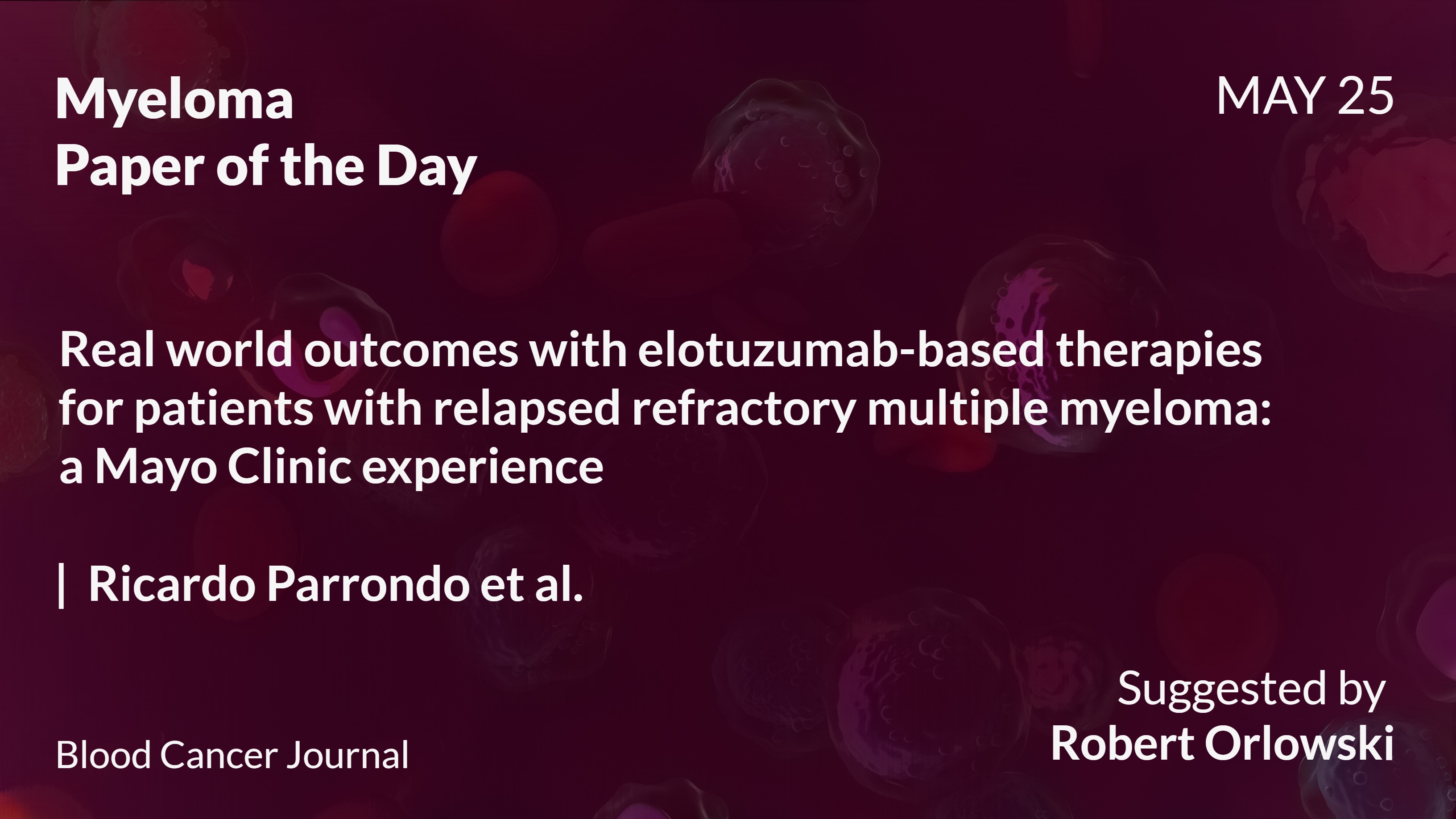 Myeloma
Paper of the Day

MAY 25

Real world outcomes with elotuzumab-based therapies for patients with relapsed refractory multiple myeloma: a Mayo Clinic experience

| Ricardo Parrondo et al.

Blood Cancer Journal

Suggested by
Robert Orlowski